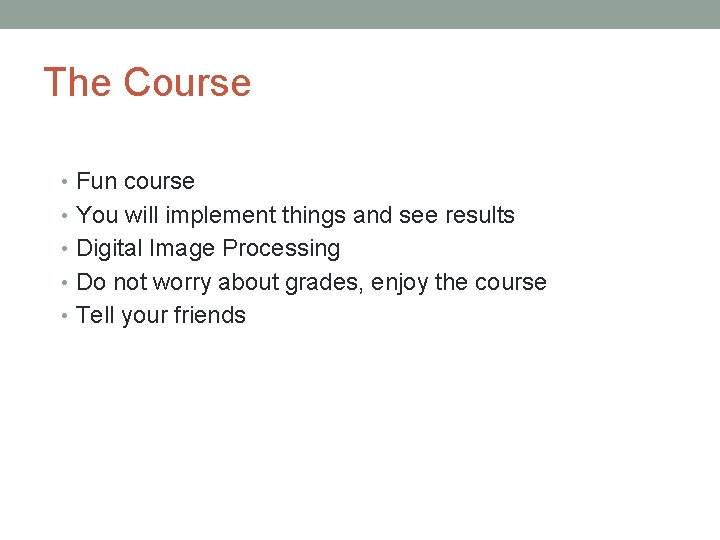 The Course

• Fun course
• You will implement things and see results
• Digital Image Processing
• Do not worry about grades, enjoy the course
• Tell your friends